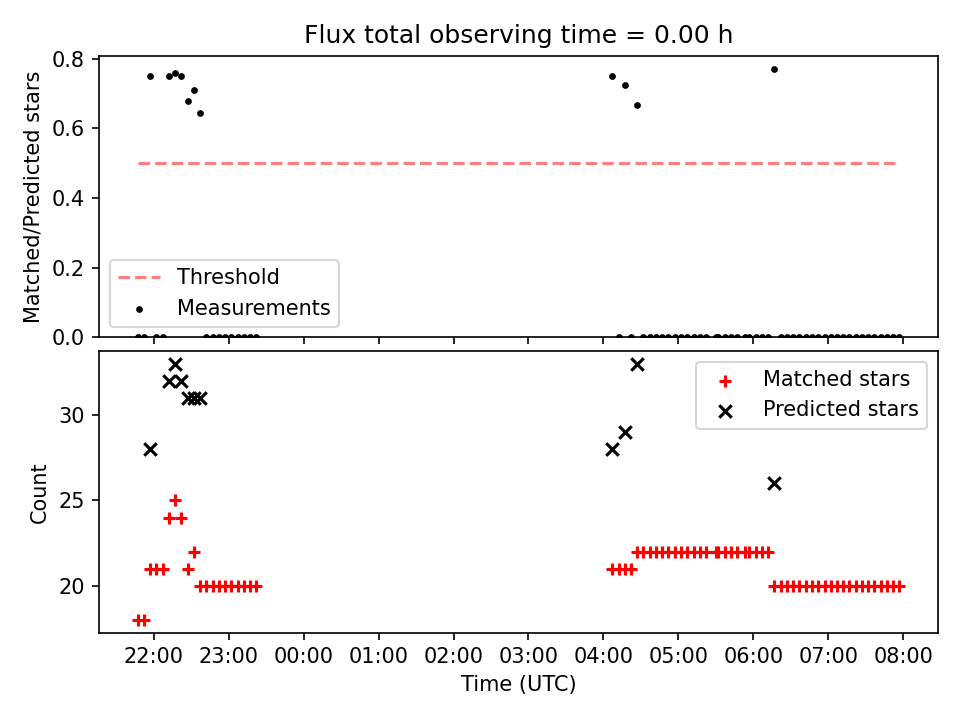 Flux total observing time = 0.00 h

Matched/Predicted stars

0.8
0.6
0.4
0.2
0.0

Threshold
Measurements

Count

30
25
20

Matched stars
Predicted stars

22:00 23:00 00:00 01:00 02:00 03:00 04:00 05:00 06:00 07:00 08:00

Time (UTC)